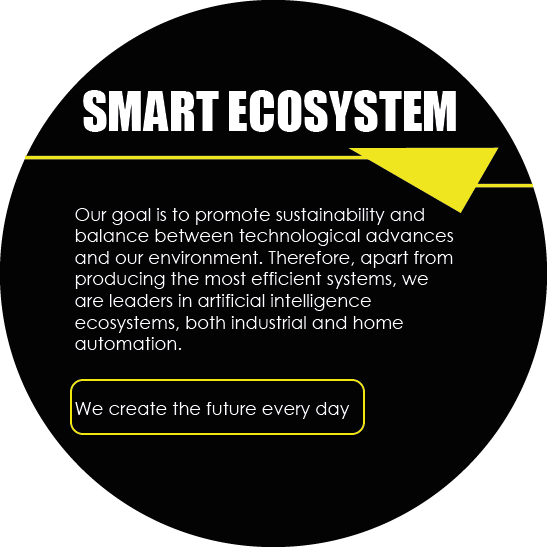 SMART ECOSYSTEM

Our goal is to promote sustainability and balance between technological advances and our environment. Therefore, apart from producing the most efficient systems, we are leaders in artificial intelligence ecosystems, both industrial and home automation.

We create the future every day